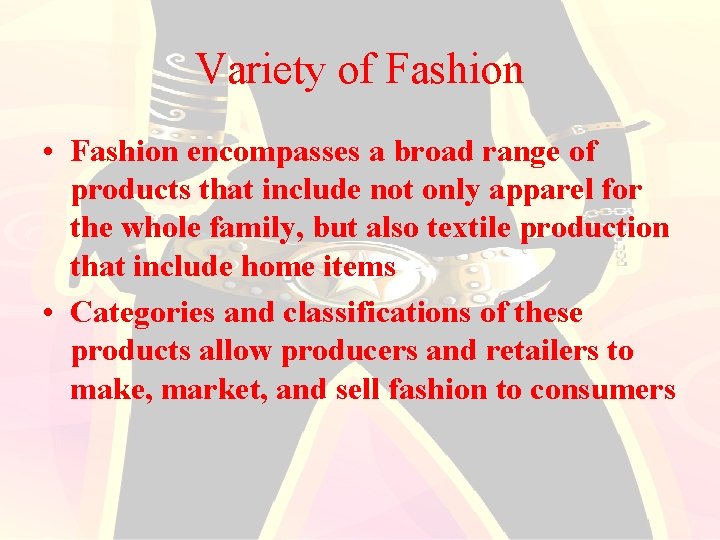 Variety of Fashion

• Fashion encompasses a broad range of products that include not only apparel for the whole family, but also textile production that include home items

• Categories and classifications of these products allow producers and retailers to make, market, and sell fashion to consumers